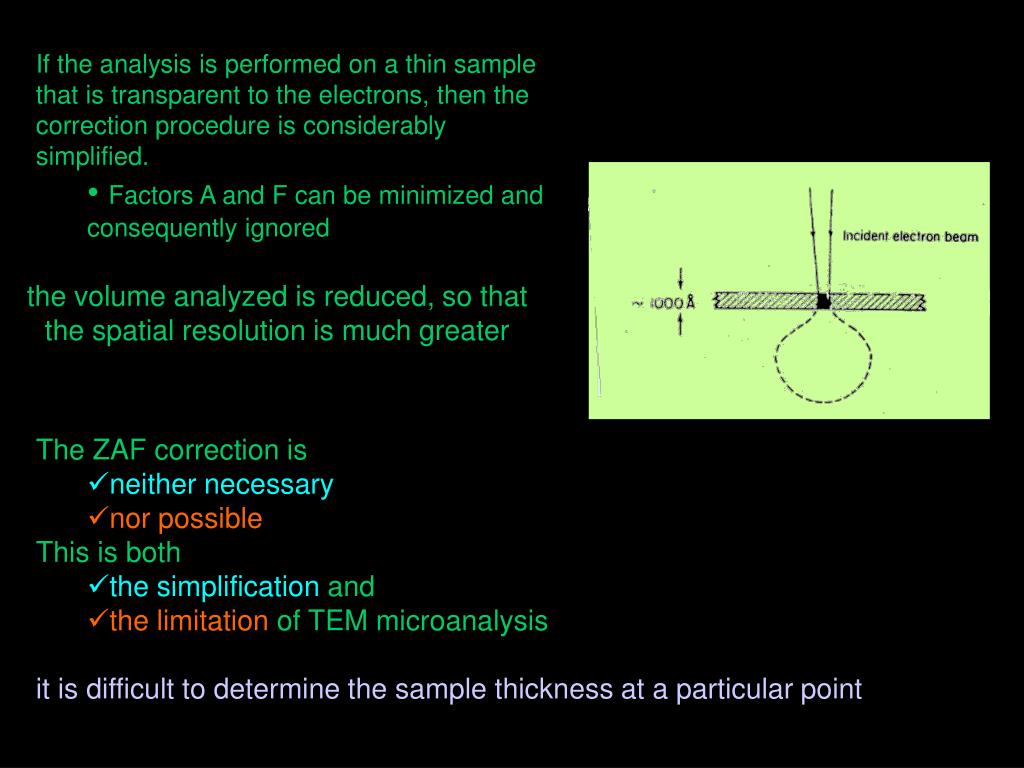 If the analysis is performed on a thin sample that is transparent to the electrons, then the correction procedure is considerably simplified.

• Factors A and F can be minimized and consequently ignored

the volume analyzed is reduced, so that the spatial resolution is much greater

Incident electron beam

~ 1000 Å

The ZAF correction is
✓neither necessary
✓nor possible
This is both
✓the simplification and
✓the limitation of TEM microanalysis

it is difficult to determine the sample thickness at a particular point